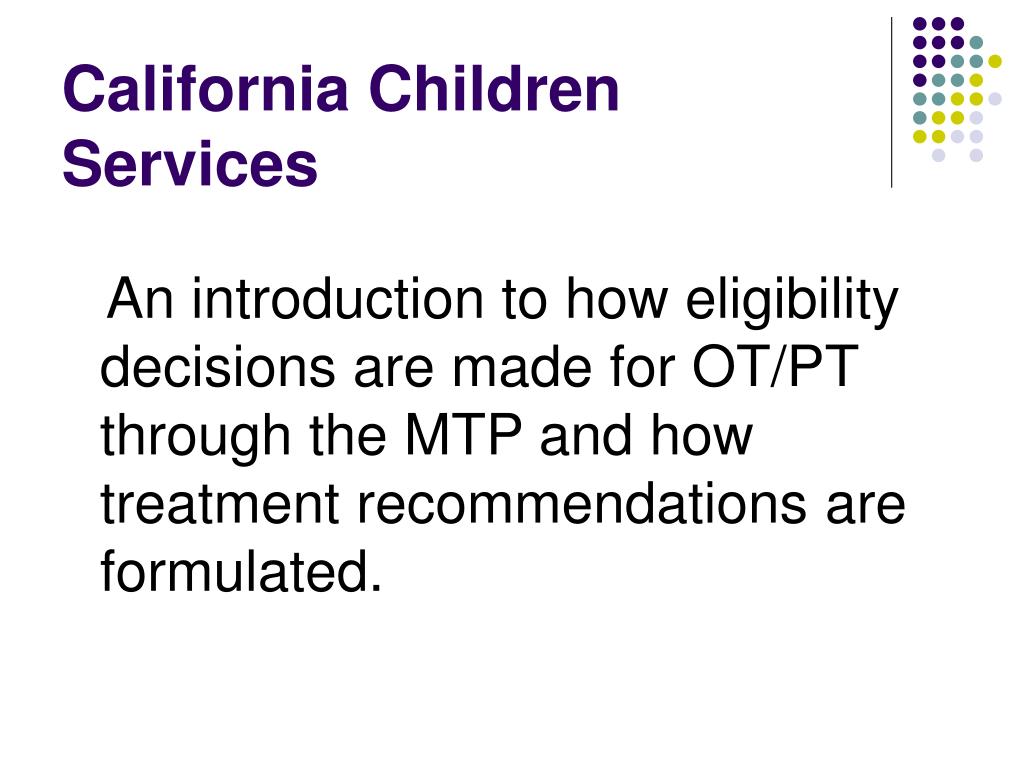 California Children Services

An introduction to how eligibility decisions are made for OT/PT through the MTP and how treatment recommendations are formulated.